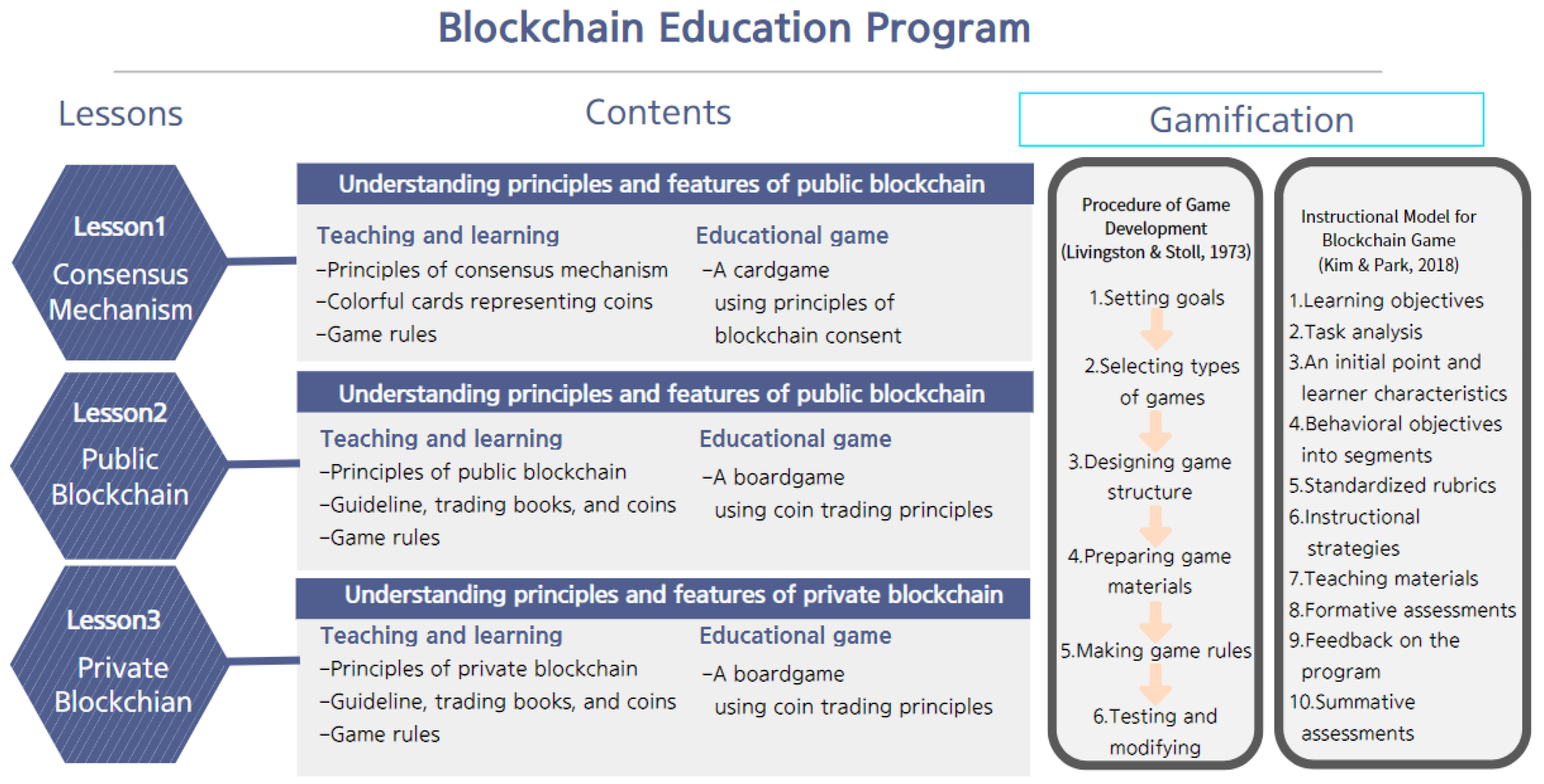 Blockchain Education Program

Lessons

Contents

Gamification

Lesson1
Consensus Mechanism

Understanding principles and features of public blockchain

Teaching and learning
–Principles of consensus mechanism
–Colorful cards representing coins
–Game rules

Educational game
–A cardgame using principles of blockchain consent

Lesson2
Public Blockchain

Understanding principles and features of public blockchain

Teaching and learning
–Principles of public blockchain
–Guideline, trading books, and coins
–Game rules

Educational game
–A boardgame using coin trading principles

Lesson3
Private Blockchian

Understanding principles and features of private blockchain

Teaching and learning
–Principles of private blockchain
–Guideline, trading books, and coins
–Game rules

Educational game
–A boardgame using coin trading principles

Procedure of Game Development (Livingston & Stoll, 1973)

1.Setting goals
2.Selecting types of games
3.Designing game structure
4.Preparing game materials
5.Making game rules
6.Testing and modifying

Instructional Model for Blockchain Game (Kim & Park, 2018)

1.Learning objectives
2.Task analysis
3.An initial point and learner characteristics
4.Behavioral objectives into segments
5.Standardized rubrics
6.Instructional strategies
7.Teaching materials
8.Formative assessments
9.Feedback on the program
10.Summative assessments